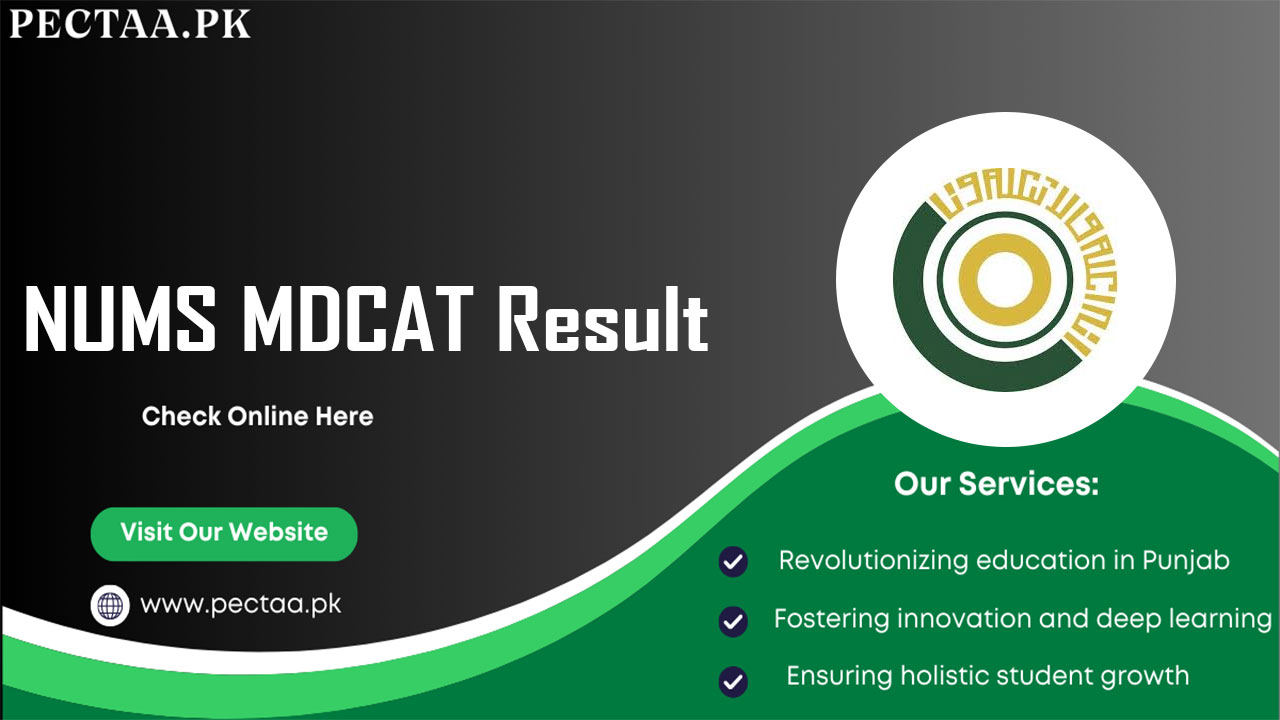 PECTAA.PK

NUMS MDCAT Result

Check Online Here

Visit Our Website

www.pectaa.pk

Our Services:

Revolutionizing education in Punjab

Fostering innovation and deep learning

Ensuring holistic student growth